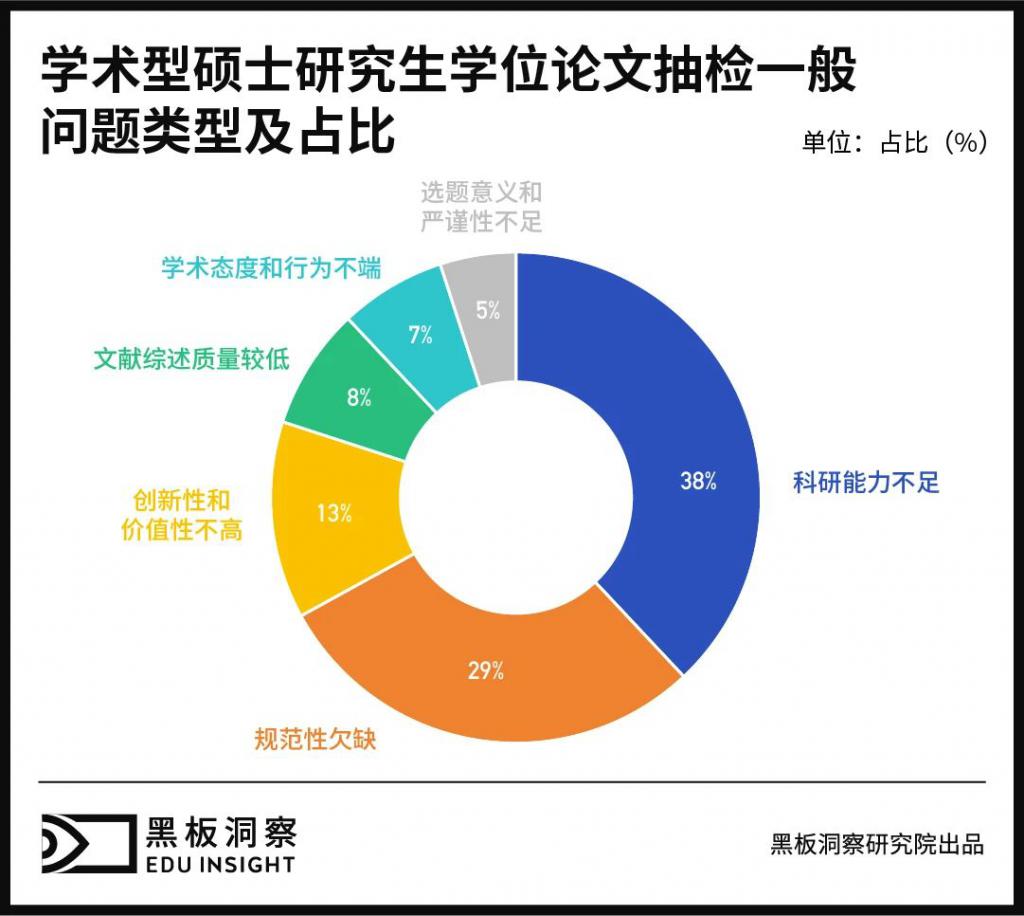 学术型硕士研究生学位论文抽检一般问题类型及占比

单位：占比（%）

选题意义和严谨性不足
5%

学术态度和行为不端
7%

文献综述质量较低
8%

创新性和价值性不高
13%

规范性欠缺
29%

科研能力不足
38%

黑板洞察
EDU INSIGHT

黑板洞察研究院出品